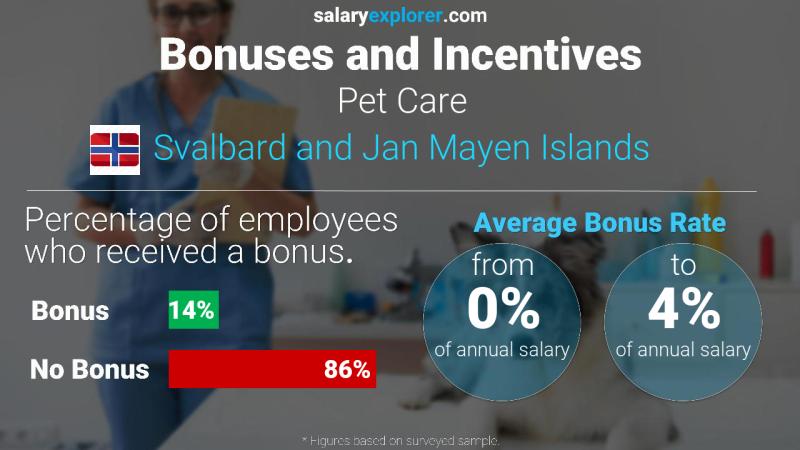 salaryexplorer.com

Bonuses and Incentives

Pet Care

Svalbard and Jan Mayen Islands

Percentage of employees who received a bonus.

Bonus 14%

No Bonus 86%

Average Bonus Rate

from 0% of annual salary

to 4% of annual salary

* Figures based on surveyed sample.